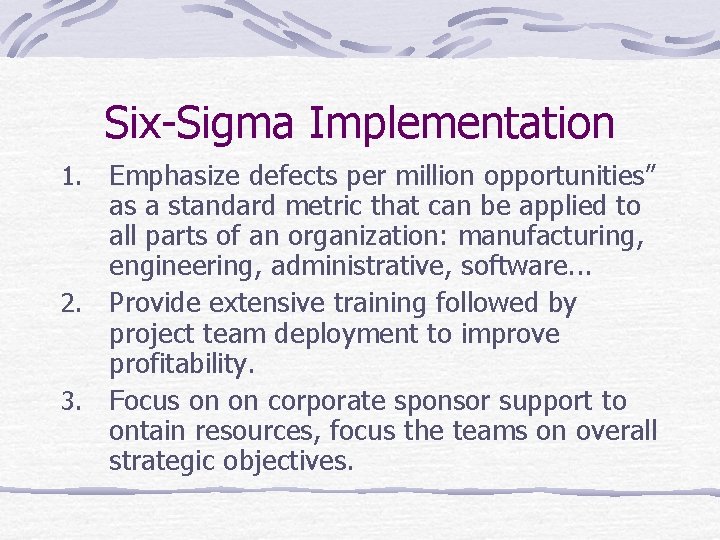 Six-Sigma Implementation

1. Emphasize defects per million opportunities” as a standard metric that can be applied to all parts of an organization: manufacturing, engineering, administrative, software...
2. Provide extensive training followed by project team deployment to improve profitability.
3. Focus on on corporate sponsor support to ontain resources, focus the teams on overall strategic objectives.